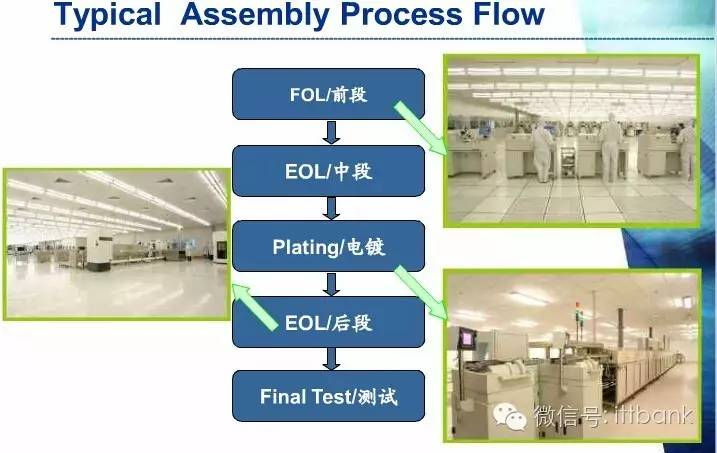 Typical Assembly Process Flow

FOL/前段

EOL/中段

Plating/电镀

EOL/后段

Final Test/测试

微信号: ittbank